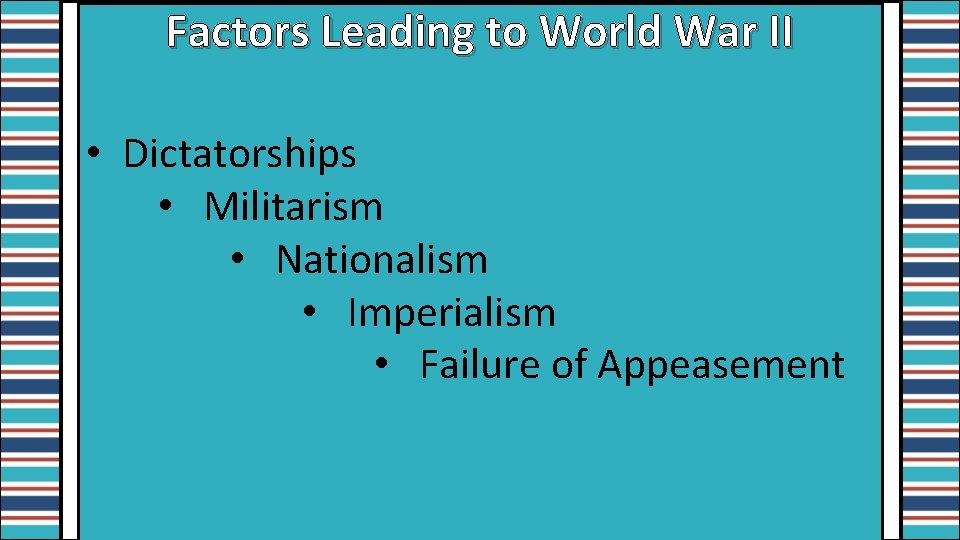 Factors Leading to World War II

• Dictatorships
• Militarism
• Nationalism
• Imperialism
• Failure of Appeasement